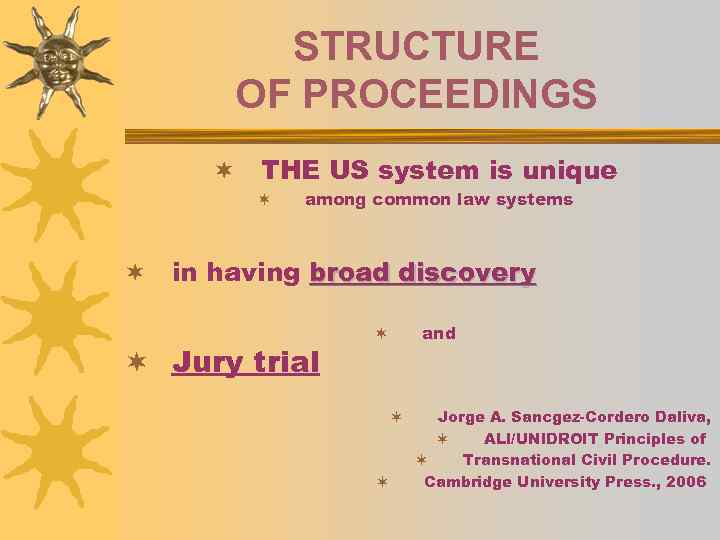 STRUCTURE
OF PROCEEDINGS

THE US system is unique

among common law systems

in having broad discovery

and

Jury trial

Jorge A. Sancgez-Cordero Daliva,

ALI/UNIDROIT Principles of

Transnational Civil Procedure.

Cambridge University Press., 2006